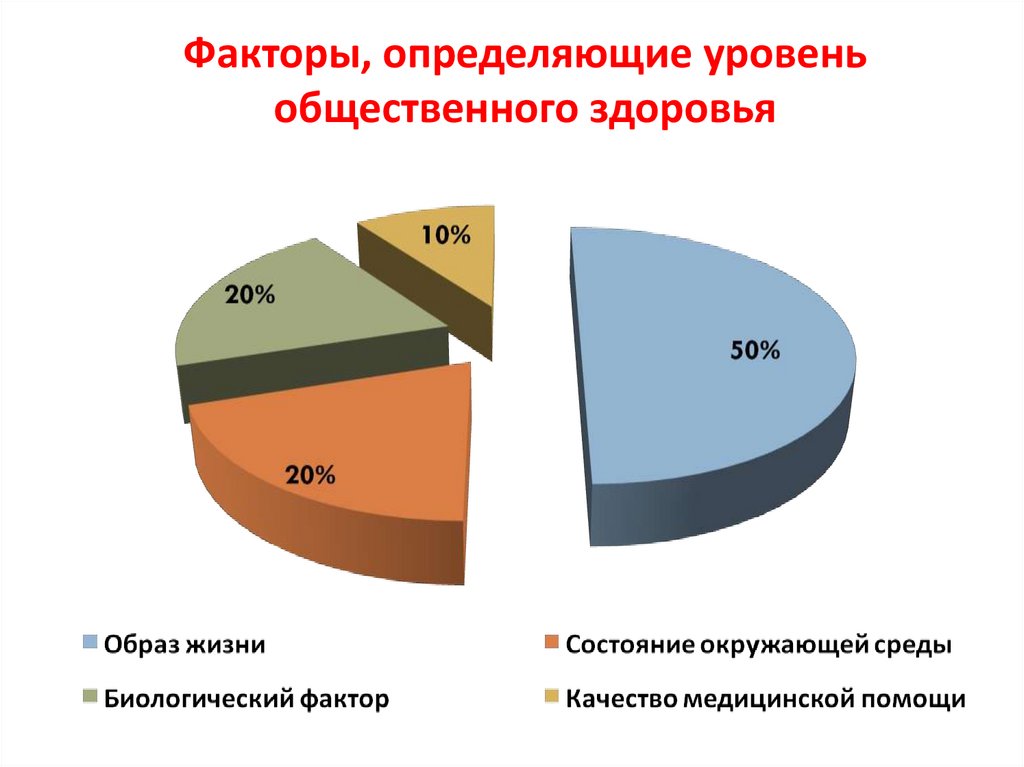 Факторы, определяющие уровень общественного здоровья

10%

20%

50%

20%

Образ жизни

Состояние окружающей среды

Биологический фактор

Качество медицинской помощи